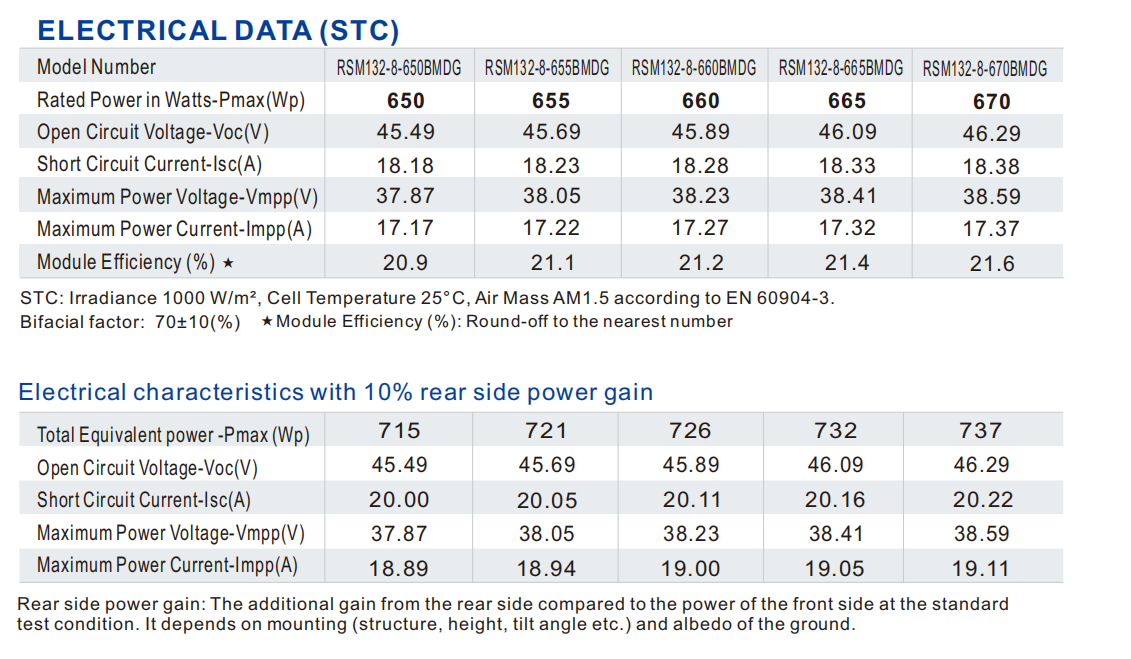 ELECTRICAL DATA (STC)

| Model Number | RSM132-8-650BMDG | RSM132-8-655BMDG | RSM132-8-660BMDG | RSM132-8-665BMDG | RSM132-8-670BMDG |
|---|---|---|---|---|---|
| Rated Power in Watts-Pmax(Wp) | 650 | 655 | 660 | 665 | 670 |
| Open Circuit Voltage-Voc(V) | 45.49 | 45.69 | 45.89 | 46.09 | 46.29 |
| Short Circuit Current-Isc(A) | 18.18 | 18.23 | 18.28 | 18.33 | 18.38 |
| Maximum Power Voltage-Vmpp(V) | 37.87 | 38.05 | 38.23 | 38.41 | 38.59 |
| Maximum Power Current-Impp(A) | 17.17 | 17.22 | 17.27 | 17.32 | 17.37 |
| Module Efficiency (%) ★ | 20.9 | 21.1 | 21.2 | 21.4 | 21.6 |

STC: Irradiance 1000 W/m², Cell Temperature 25°C, Air Mass AM1.5 according to EN 60904-3.
Bifacial factor: 70±10(%) ★Module Efficiency (%): Round-off to the nearest number

Electrical characteristics with 10% rear side power gain

| Total Equivalent power -Pmax (Wp) | 715 | 721 | 726 | 732 | 737 |
|---|---|---|---|---|---|
| Open Circuit Voltage-Voc(V) | 45.49 | 45.69 | 45.89 | 46.09 | 46.29 |
| Short Circuit Current-Isc(A) | 20.00 | 20.05 | 20.11 | 20.16 | 20.22 |
| Maximum Power Voltage-Vmpp(V) | 37.87 | 38.05 | 38.23 | 38.41 | 38.59 |
| Maximum Power Current-Impp(A) | 18.89 | 18.94 | 19.00 | 19.05 | 19.11 |

Rear side power gain: The additional gain from the rear side compared to the power of the front side at the standard test condition. It depends on mounting (structure, height, tilt angle etc.) and albedo of the ground.